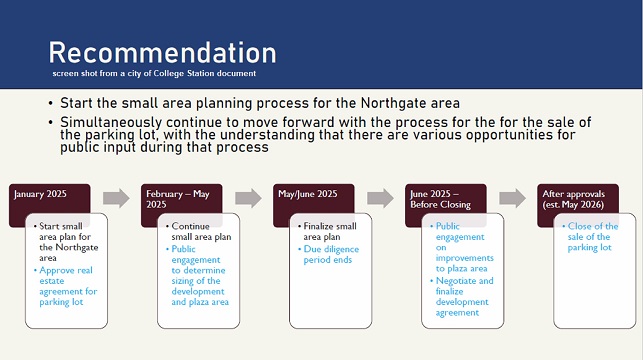 Recommendation

screen shot from a city of College Station document

• Start the small area planning process for the Northgate area

• Simultaneously continue to move forward with the process for the for the sale of the parking lot, with the understanding that there are various opportunities for public input during that process

January 2025

• Start small area plan for the Northgate area
• Approve real estate agreement for parking lot

February – May 2025

• Continue small area plan
• Public engagement to determine sizing of the development and plaza area

May/June 2025

• Finalize small area plan
• Due diligence period ends

June 2025 – Before Closing

• Public engagement on improvements to plaza area
• Negotiate and finalize development agreement

After approvals (est. May 2026)

• Close of the sale of the parking lot